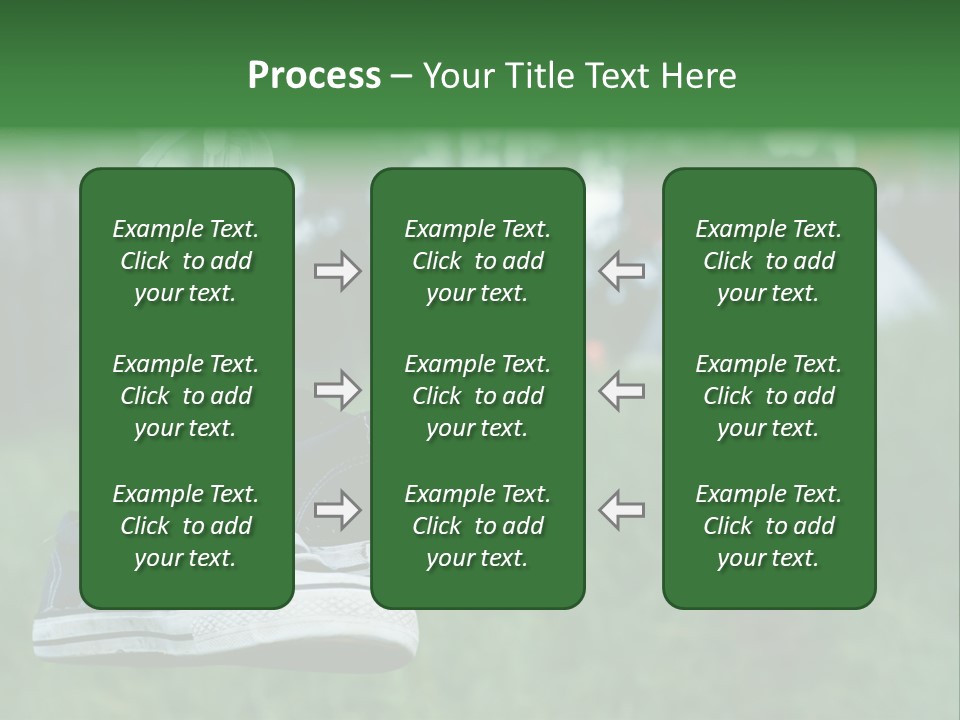 Process – Your Title Text Here

Example Text. Click to add your text.

Example Text. Click to add your text.

Example Text. Click to add your text.

Example Text. Click to add your text.

Example Text. Click to add your text.

Example Text. Click to add your text.

Example Text. Click to add your text.

Example Text. Click to add your text.

Example Text. Click to add your text.